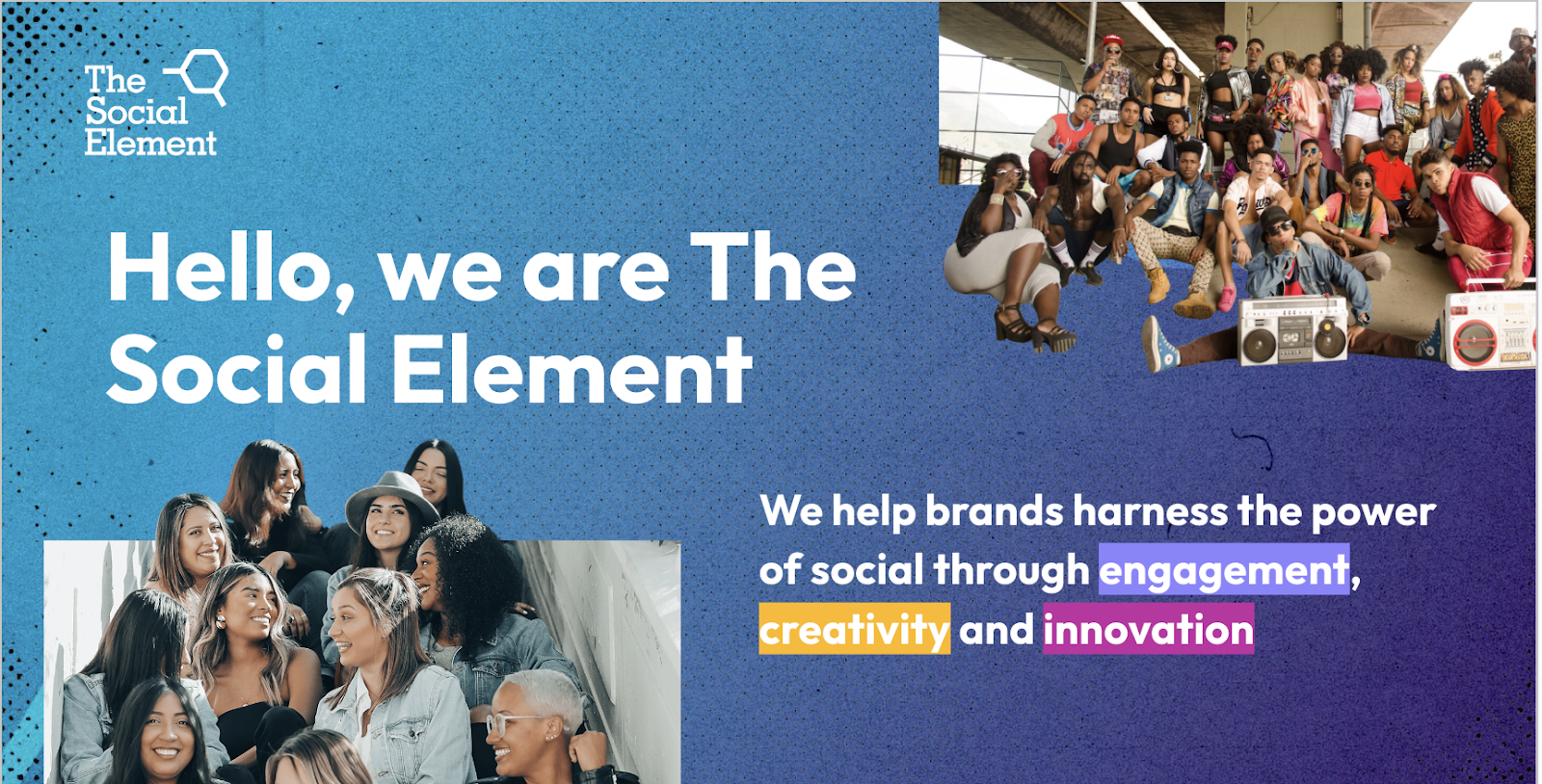 The Social Element

Hello, we are The Social Element

We help brands harness the power of social through engagement, creativity and innovation